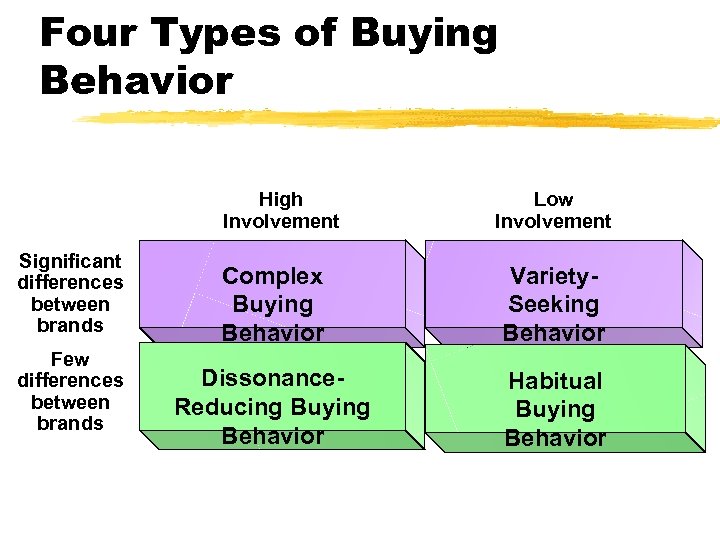 Four Types of Buying Behavior

| | High Involvement | Low Involvement |
|---|---|---|
| Significant differences between brands | Complex Buying Behavior | Variety-Seeking Behavior |
| Few differences between brands | Dissonance-Reducing Buying Behavior | Habitual Buying Behavior |